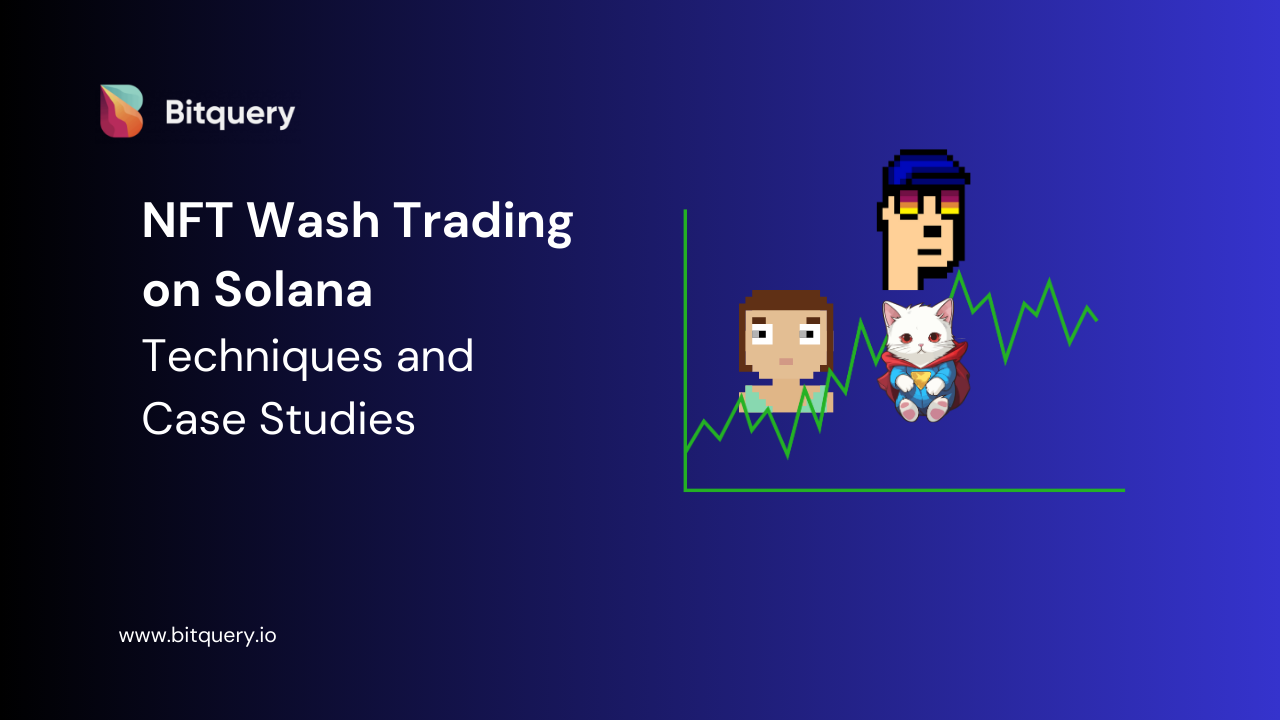 Bitquery

NFT Wash Trading on Solana

Techniques and Case Studies

www.bitquery.io